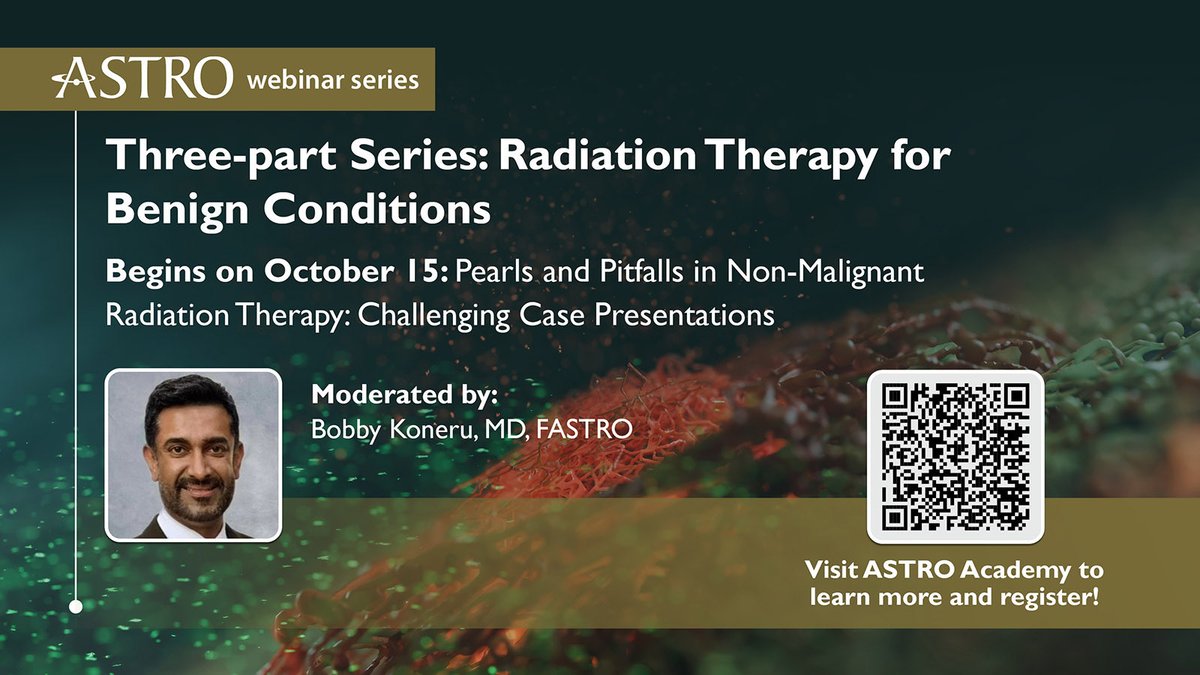 ASTRO webinar series

Three-part Series: Radiation Therapy for Benign Conditions

Begins on October 15: Pearls and Pitfalls in Non-Malignant Radiation Therapy: Challenging Case Presentations

Moderated by:
Bobby Koneru, MD, FASTRO

Visit ASTRO Academy to learn more and register!